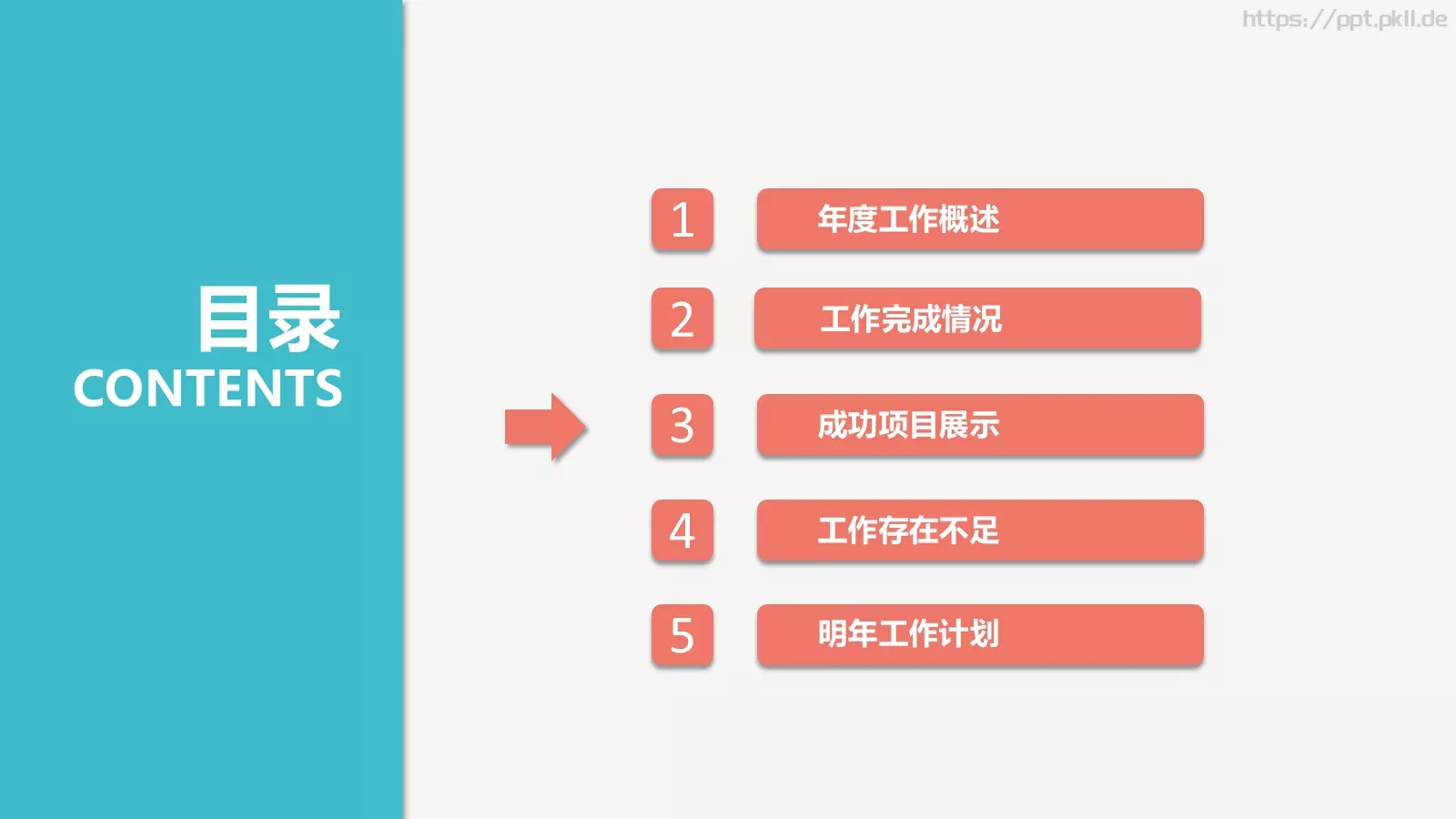 https://ppt.pkll.de

目录
CONTENTS

1 年度工作概述

2 工作完成情况

3 成功项目展示

4 工作存在不足

5 明年工作计划